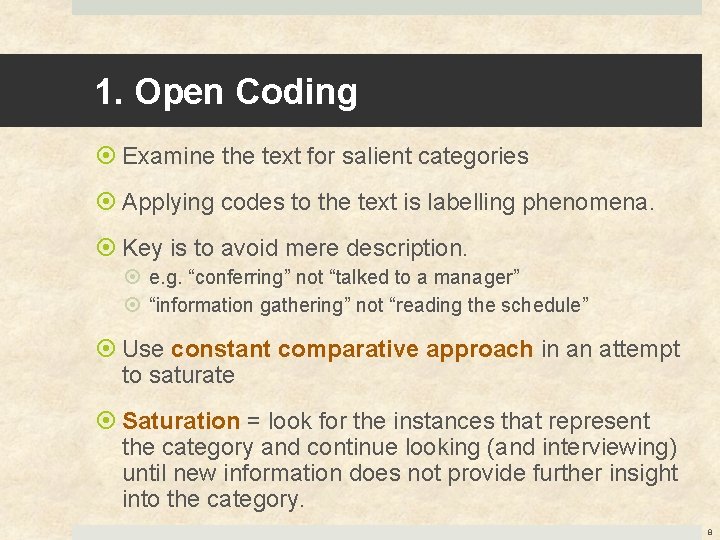 1. Open Coding

Examine the text for salient categories

Applying codes to the text is labelling phenomena.

Key is to avoid mere description.

e.g. “conferring” not “talked to a manager”

“information gathering” not “reading the schedule”

Use constant comparative approach in an attempt to saturate

Saturation = look for the instances that represent the category and continue looking (and interviewing) until new information does not provide further insight into the category.

8